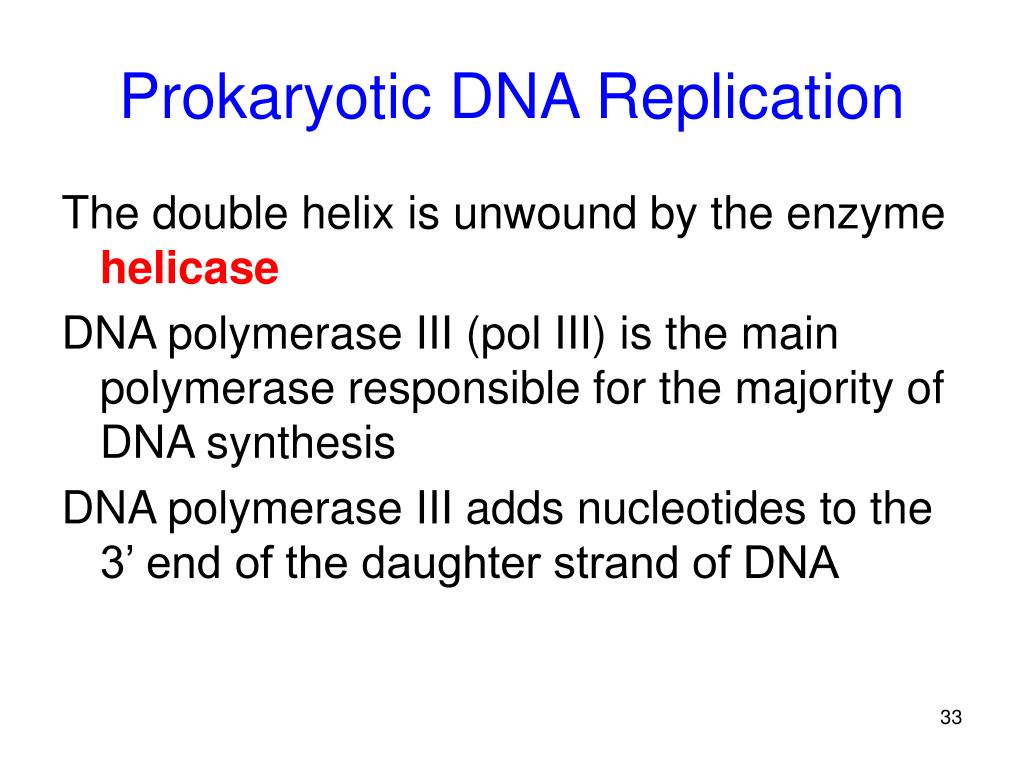 Prokaryotic DNA Replication

The double helix is unwound by the enzyme helicase

DNA polymerase III (pol III) is the main polymerase responsible for the majority of DNA synthesis

DNA polymerase III adds nucleotides to the 3’ end of the daughter strand of DNA

33